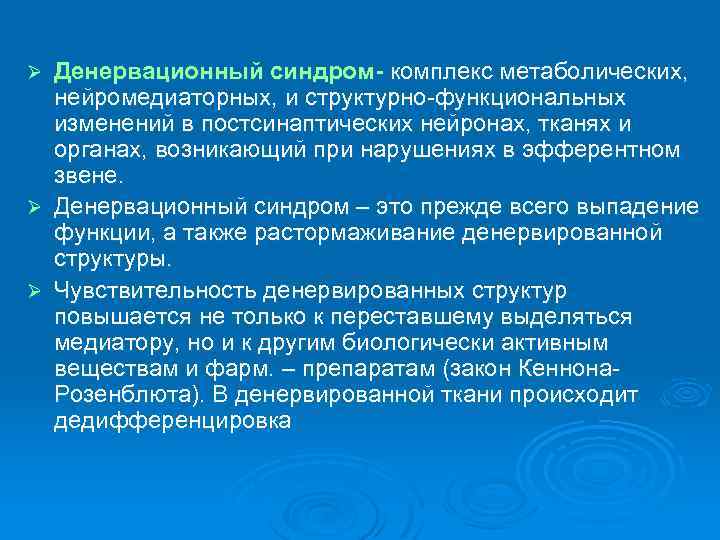 ➢ Денервационный синдром- комплекс метаболических, нейромедиаторных, и структурно-функциональных изменений в постсинаптических нейронах, тканях и органах, возникающий при нарушениях в эфферентном звене.

➢ Денервационный синдром – это прежде всего выпадение функции, а также растормаживание денервированной структуры.

➢ Чувствительность денервированных структур повышается не только к переставшему выделяться медиатору, но и к другим биологически активным веществам и фарм. – препаратам (закон Кеннона-Розенблюта). В денервированной ткани происходит дедифференцировка